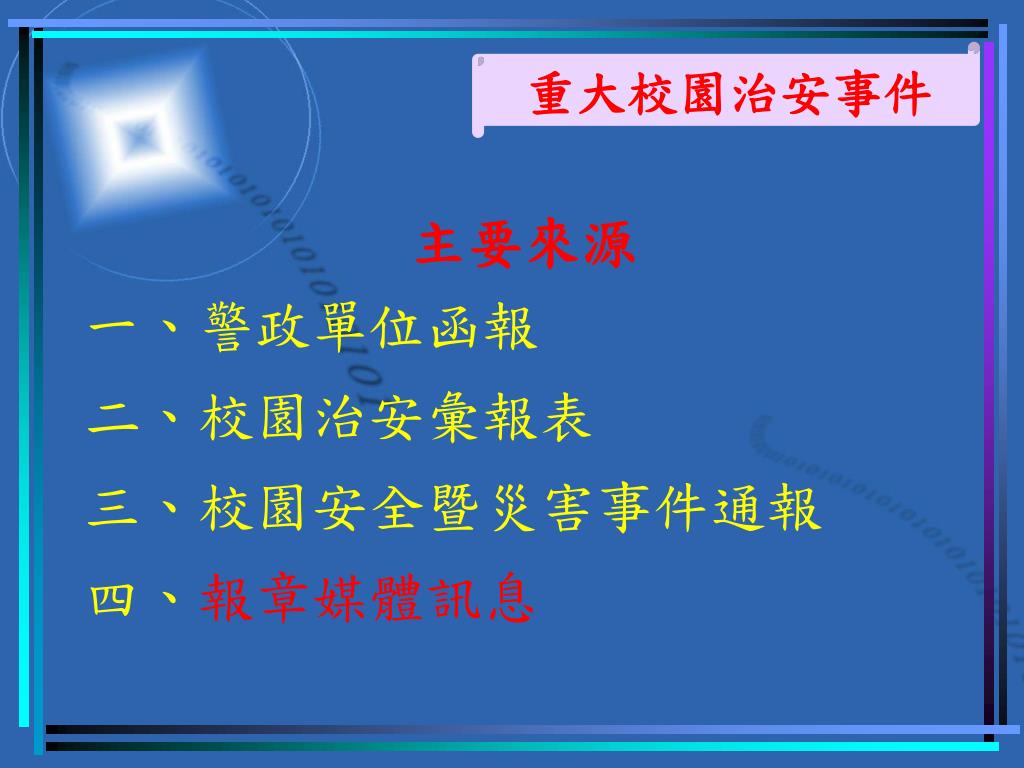 重大校園治安事件

主要來源

一、警政單位函報

二、校園治安彙報表

三、校園安全暨災害事件通報

四、報章媒體訊息